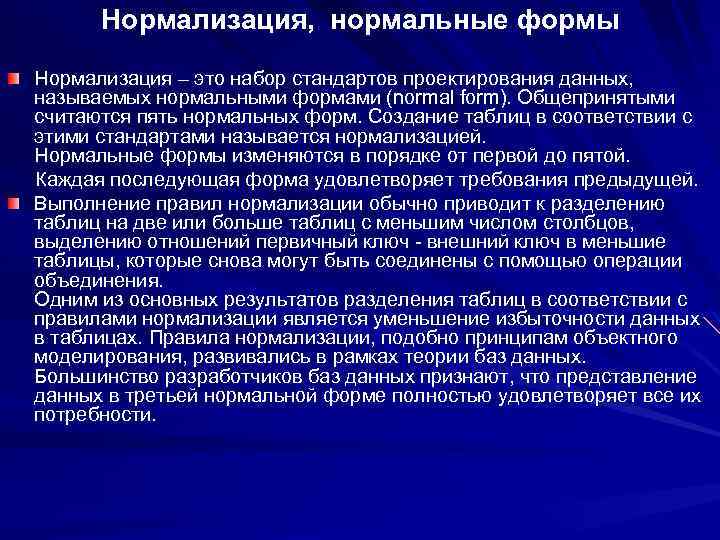 Нормализация, нормальные формы

Нормализация – это набор стандартов проектирования данных, называемых нормальными формами (normal form). Общепринятыми считаются пять нормальных форм. Создание таблиц в соответствии с этими стандартами называется нормализацией.
Нормальные формы изменяются в порядке от первой до пятой.
Каждая последующая форма удовлетворяет требования предыдущей.

Выполнение правил нормализации обычно приводит к разделению таблиц на две или больше таблиц с меньшим числом столбцов, выделению отношений первичный ключ - внешний ключ в меньшие таблицы, которые снова могут быть соединены с помощью операции объединения.
Одним из основных результатов разделения таблиц в соответствии с правилами нормализации является уменьшение избыточности данных в таблицах. Правила нормализации, подобно принципам объектного моделирования, развивались в рамках теории баз данных.
Большинство разработчиков баз данных признают, что представление данных в третьей нормальной форме полностью удовлетворяет все их потребности.